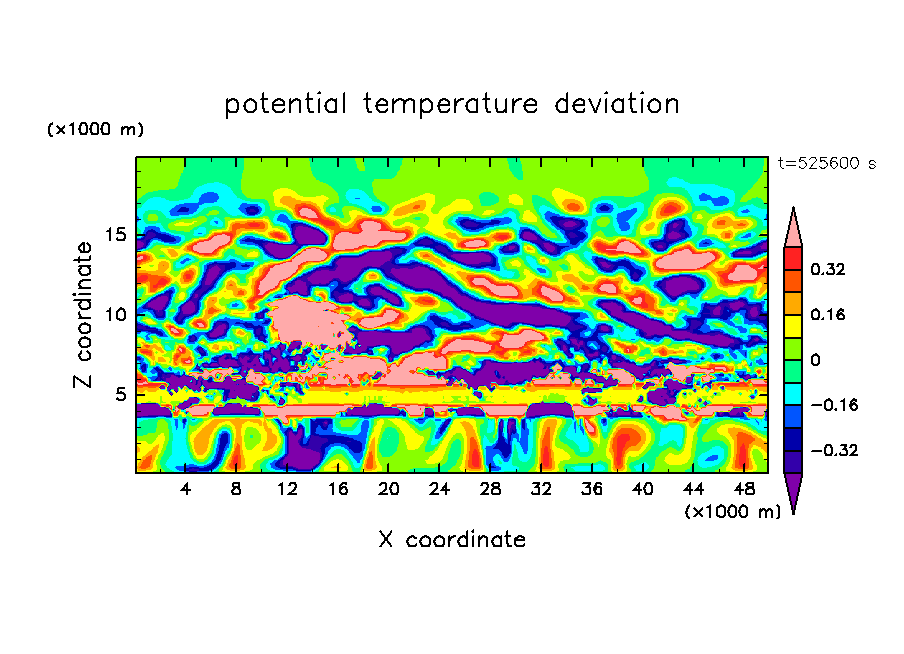 potential temperature deviation

(×1000 m)

t=525600 s

Z coordinate

15
10
5

0.32
0.16
0
−0.16
−0.32

4 8 12 16 20 24 28 32 36 40 44 48

(×1000 m)

X coordinate